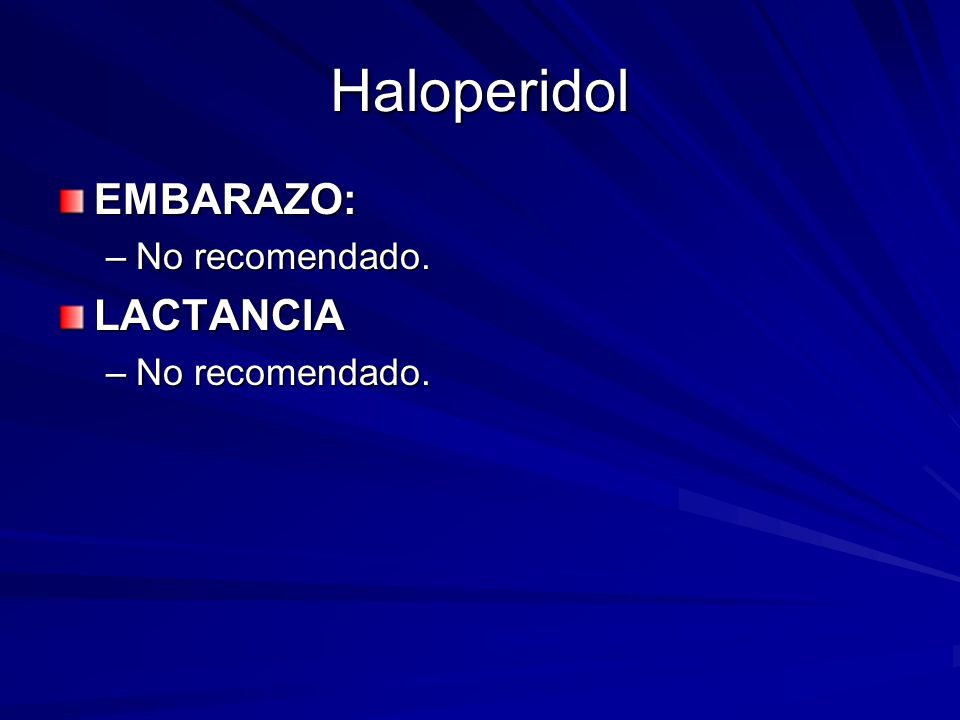 Haloperidol

EMBARAZO:
– No recomendado.

LACTANCIA
– No recomendado.